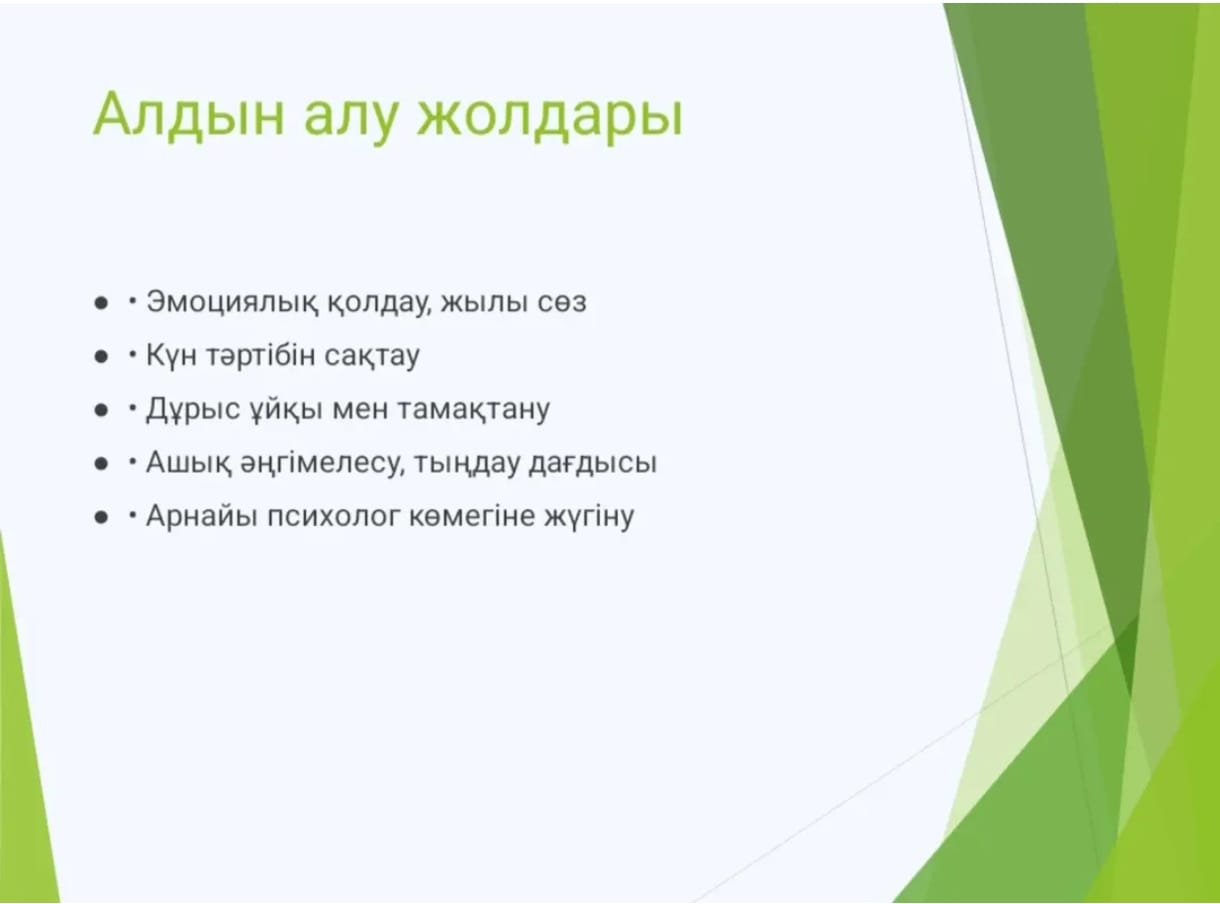 Алдын алу жолдары

- • Эмоциялық қолдау, жылы сөз
- • Күн тәртібін сақтау
- • Дұрыс ұйқы мен тамақтану
- • Ашық әңгімелесу, тыңдау дағдысы
- • Арнайы психолог көмегіне жүгіну